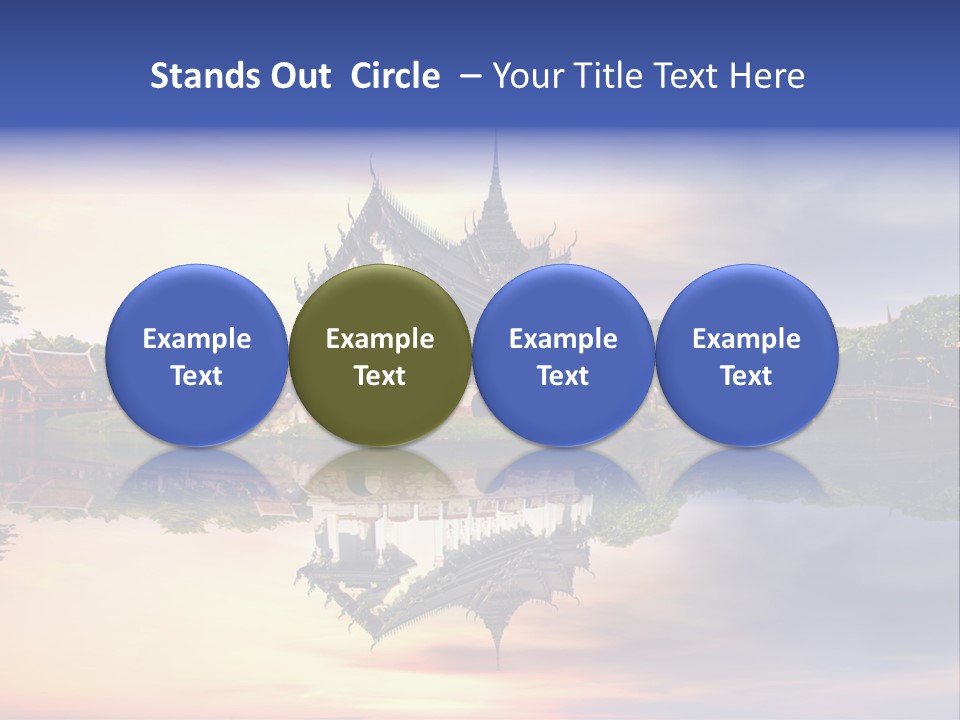 Stands Out Circle – Your Title Text Here

Example Text

Example Text

Example Text

Example Text